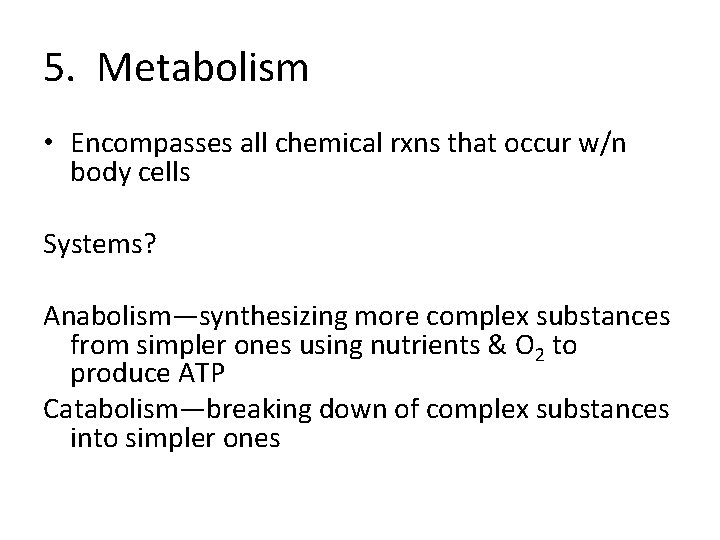 5. Metabolism

• Encompasses all chemical rxns that occur w/n body cells

Systems?

Anabolism—synthesizing more complex substances from simpler ones using nutrients & $O_2$ to produce ATP

Catabolism—breaking down of complex substances into simpler ones